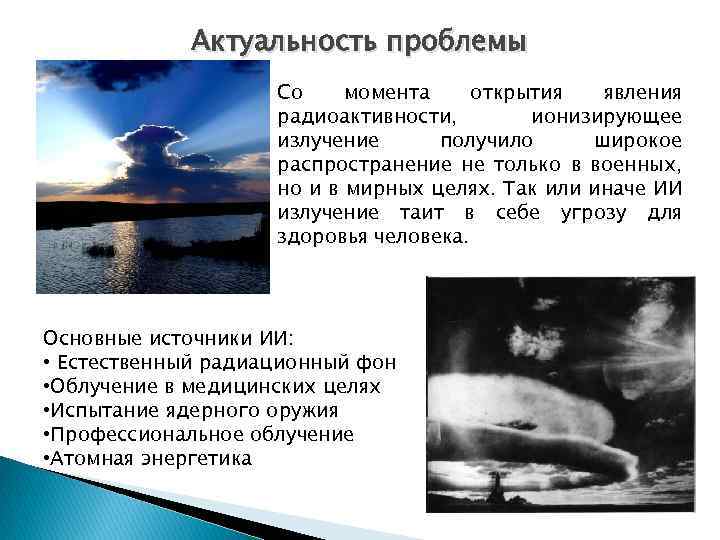 Актуальность проблемы

Со момента открытия явления радиоактивности, ионизирующее излучение получило широкое распространение не только в военных, но и в мирных целях. Так или иначе ИИ излучение таит в себе угрозу для здоровья человека.

Основные источники ИИ:
• Естественный радиационный фон
•Облучение в медицинских целях
•Испытание ядерного оружия
•Профессиональное облучение
•Атомная энергетика